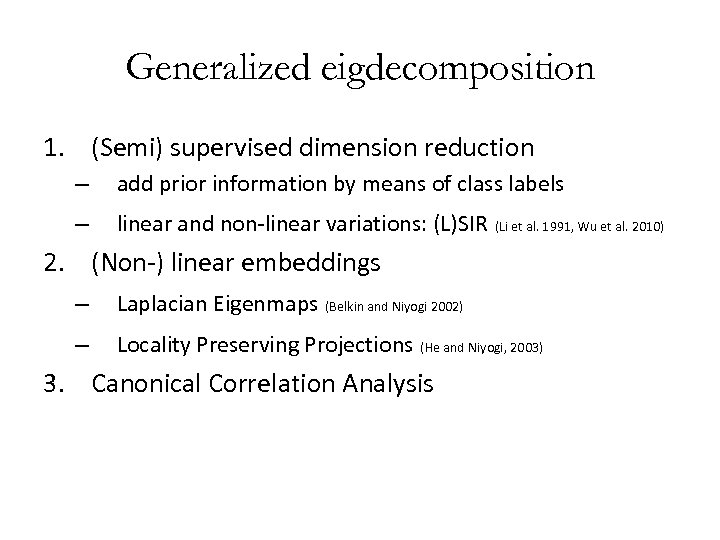 Generalized eigdecomposition

1. (Semi) supervised dimension reduction
– add prior information by means of class labels
– linear and non-linear variations: (L)SIR (Li et al. 1991, Wu et al. 2010)
2. (Non-) linear embeddings
– Laplacian Eigenmaps (Belkin and Niyogi 2002)
– Locality Preserving Projections (He and Niyogi, 2003)
3. Canonical Correlation Analysis